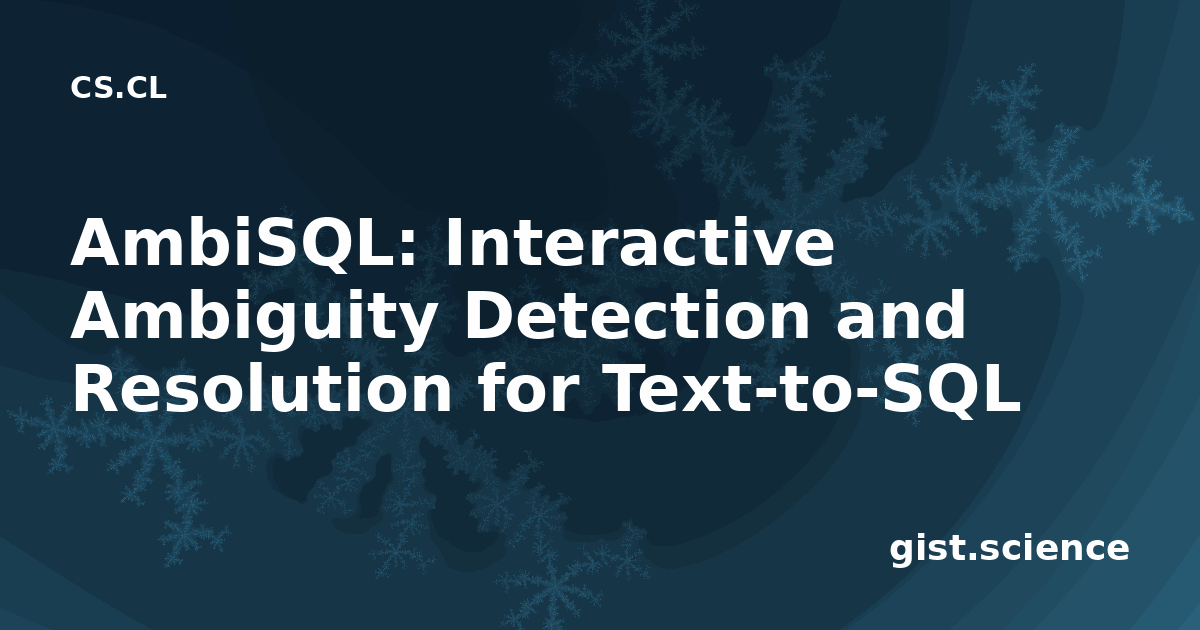 CS.CL

AmbiSQL: Interactive Ambiguity Detection and Resolution for Text-to-SQL

gist.science